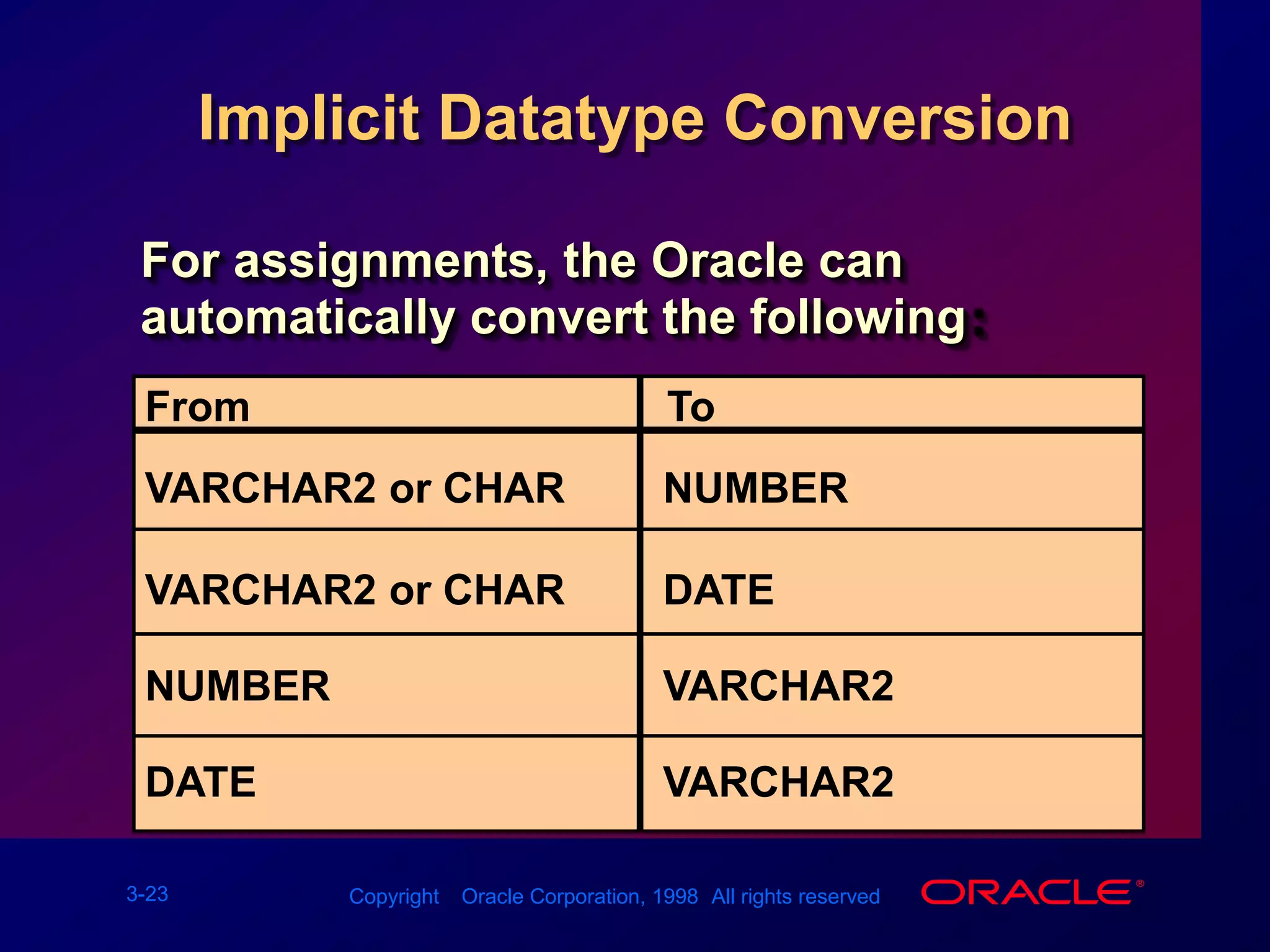 Implicit Datatype Conversion

For assignments, the Oracle can automatically convert the following:

| From | To |
|---|---|
| VARCHAR2 or CHAR | NUMBER |
| VARCHAR2 or CHAR | DATE |
| NUMBER | VARCHAR2 |
| DATE | VARCHAR2 |

3-23

Copyright Oracle Corporation, 1998 All rights reserved

ORACLE®